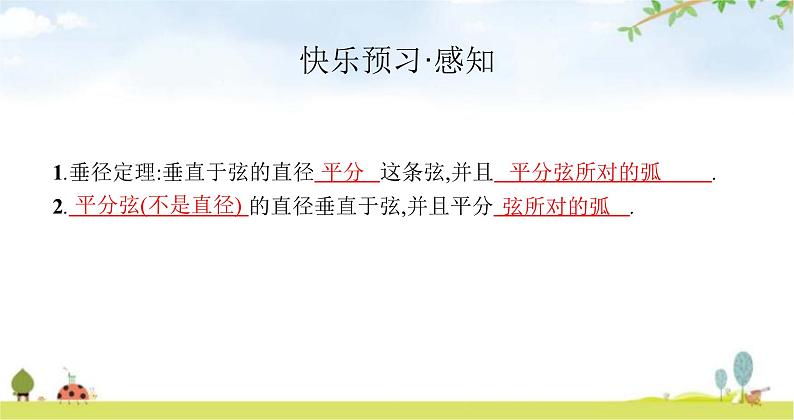 快乐预习·感知

1.垂径定理:垂直于弦的直径 平分 这条弦,并且 平分弦所对的弧 .

2. 平分弦(不是直径) 的直径垂直于弦,并且平分 弦所对的弧 .